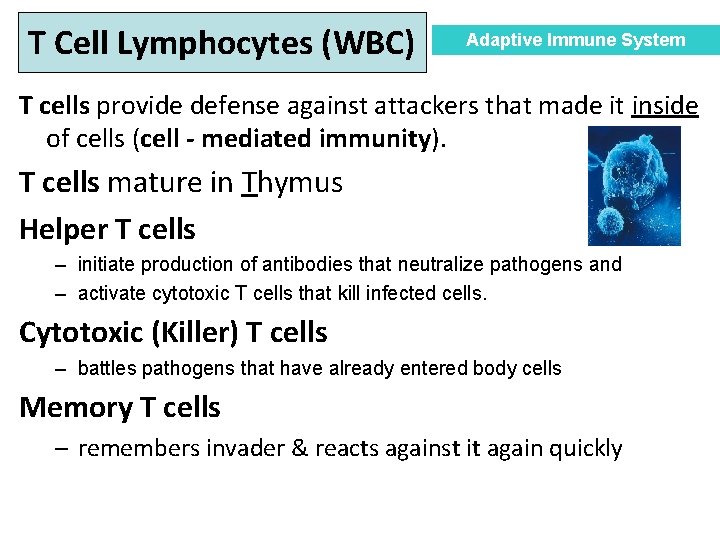 T Cell Lymphocytes (WBC)

Adaptive Immune System

T cells provide defense against attackers that made it inside of cells (cell - mediated immunity).

T cells mature in Thymus

Helper T cells

– initiate production of antibodies that neutralize pathogens and
– activate cytotoxic T cells that kill infected cells.

Cytotoxic (Killer) T cells

– battles pathogens that have already entered body cells

Memory T cells

– remembers invader & reacts against it again quickly